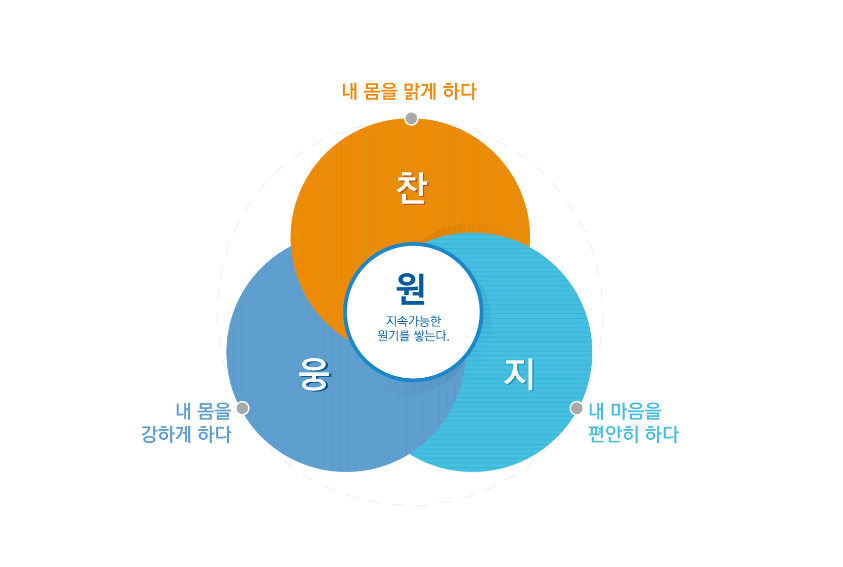 내 몸을 맑게 하다

찬

원
지속가능한
원기를 쌓는다.

웅

지

내 몸을
강하게 하다

내 마음을
편안히 하다